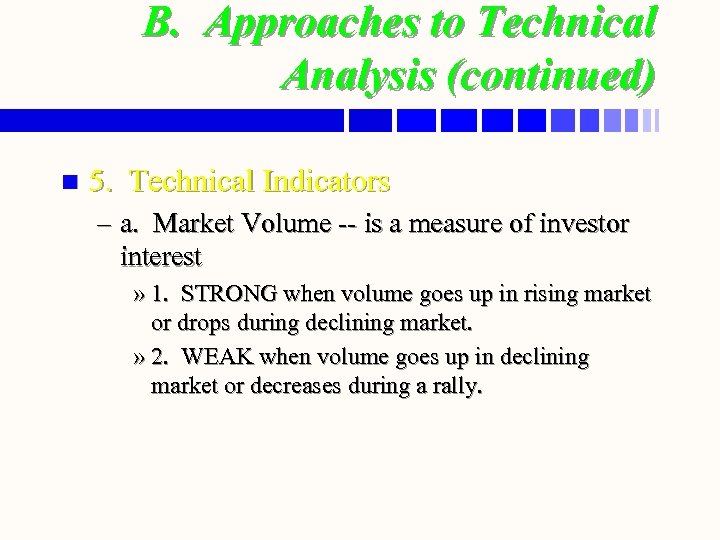 B. Approaches to Technical Analysis (continued)

5. Technical Indicators

– a. Market Volume -- is a measure of investor interest

» 1. STRONG when volume goes up in rising market or drops during declining market.

» 2. WEAK when volume goes up in declining market or decreases during a rally.